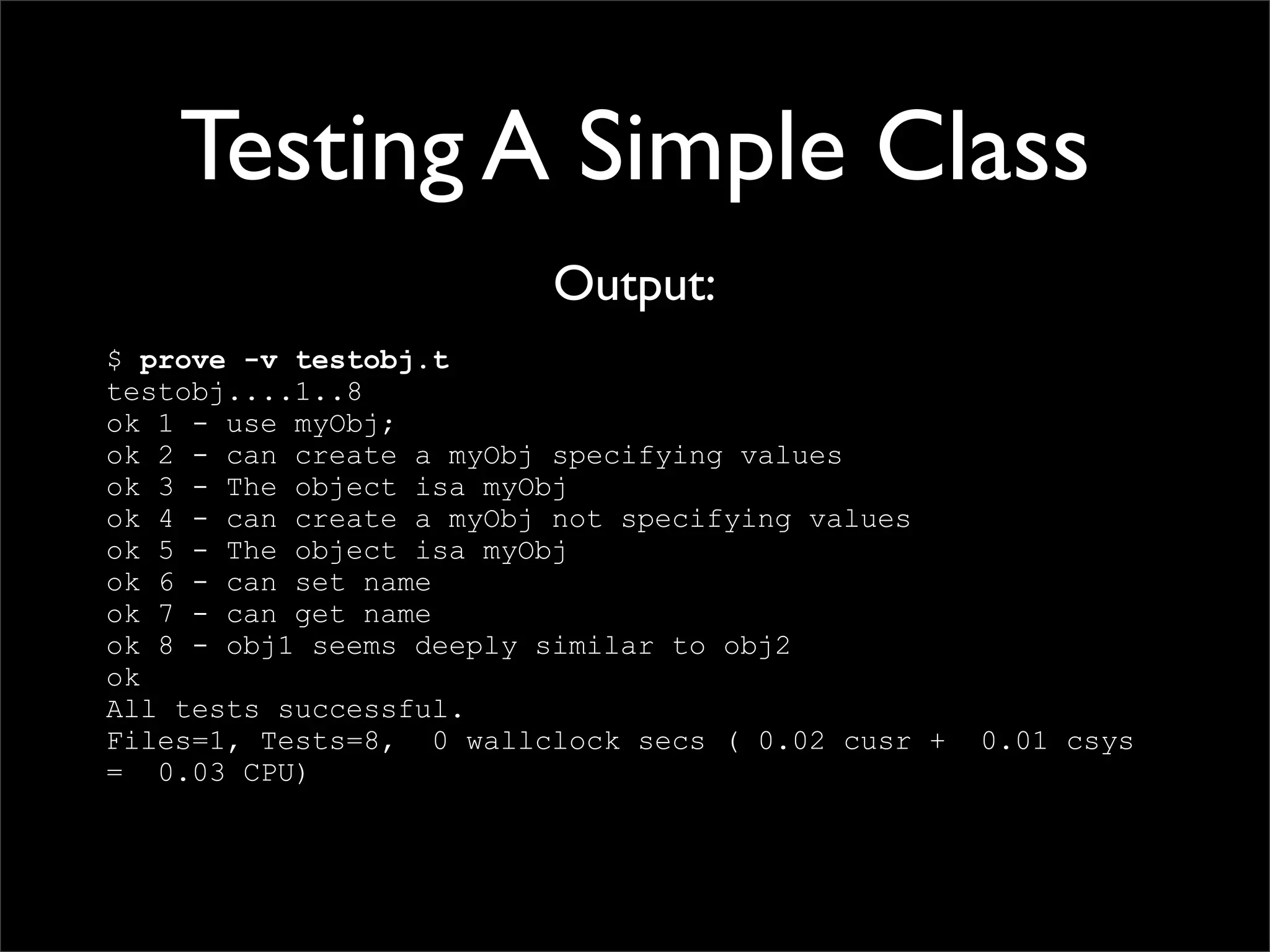 Testing A Simple Class

Output:

$ prove -v testobj.t
testobj....1..8
ok 1 - use myObj;
ok 2 - can create a myObj specifying values
ok 3 - The object isa myObj
ok 4 - can create a myObj not specifying values
ok 5 - The object isa myObj
ok 6 - can set name
ok 7 - can get name
ok 8 - obj1 seems deeply similar to obj2
ok
All tests successful.
Files=1, Tests=8,  0 wallclock secs ( 0.02 cusr +  0.01 csys =  0.03 CPU)